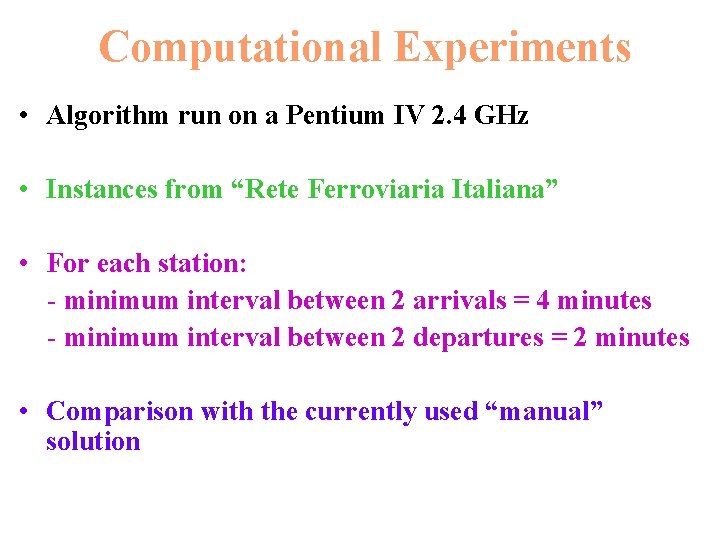 Computational Experiments

• Algorithm run on a Pentium IV 2.4 GHz

• Instances from “Rete Ferroviaria Italiana”

• For each station:
- minimum interval between 2 arrivals = 4 minutes
- minimum interval between 2 departures = 2 minutes

• Comparison with the currently used “manual” solution